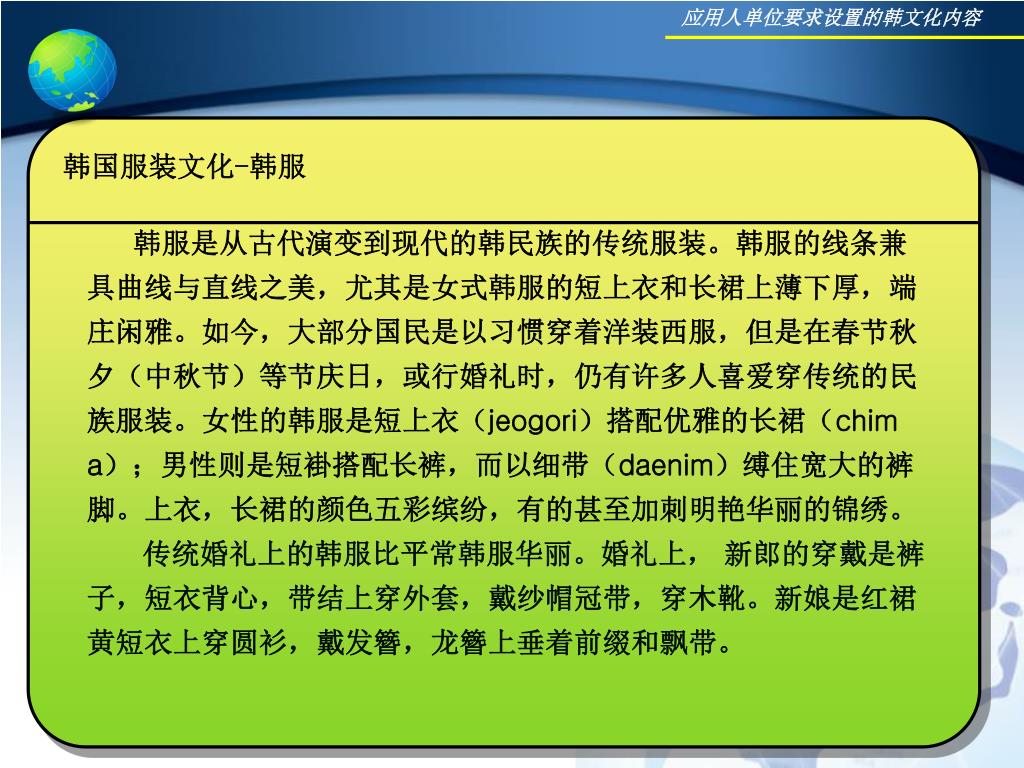 应用人单位要求设置的韩文化内容

韩国服装文化-韩服

韩服是从古代演变到现代的韩民族的传统服装。韩服的线条兼具曲线与直线之美，尤其是女式韩服的短上衣和长裙上薄下厚，端庄闲雅。如今，大部分国民是以习惯穿着洋装西服，但是在春节秋夕（中秋节）等节庆日，或行婚礼时，仍有许多人喜爱穿传统的民族服装。女性的韩服是短上衣（jeogori）搭配优雅的长裙（chima）；男性则是短褂搭配长裤，而以细带（daenim）缚住宽大的裤脚。上衣，长裙的颜色五彩缤纷，有的甚至加刺明艳华丽的锦绣。

传统婚礼上的韩服比平常韩服华丽。婚礼上， 新郎的穿戴是裤子，短衣背心，带结上穿外套，戴纱帽冠带，穿木靴。新娘是红裙黄短衣上穿圆衫，戴发簪，龙簪上垂着前缀和飘带。